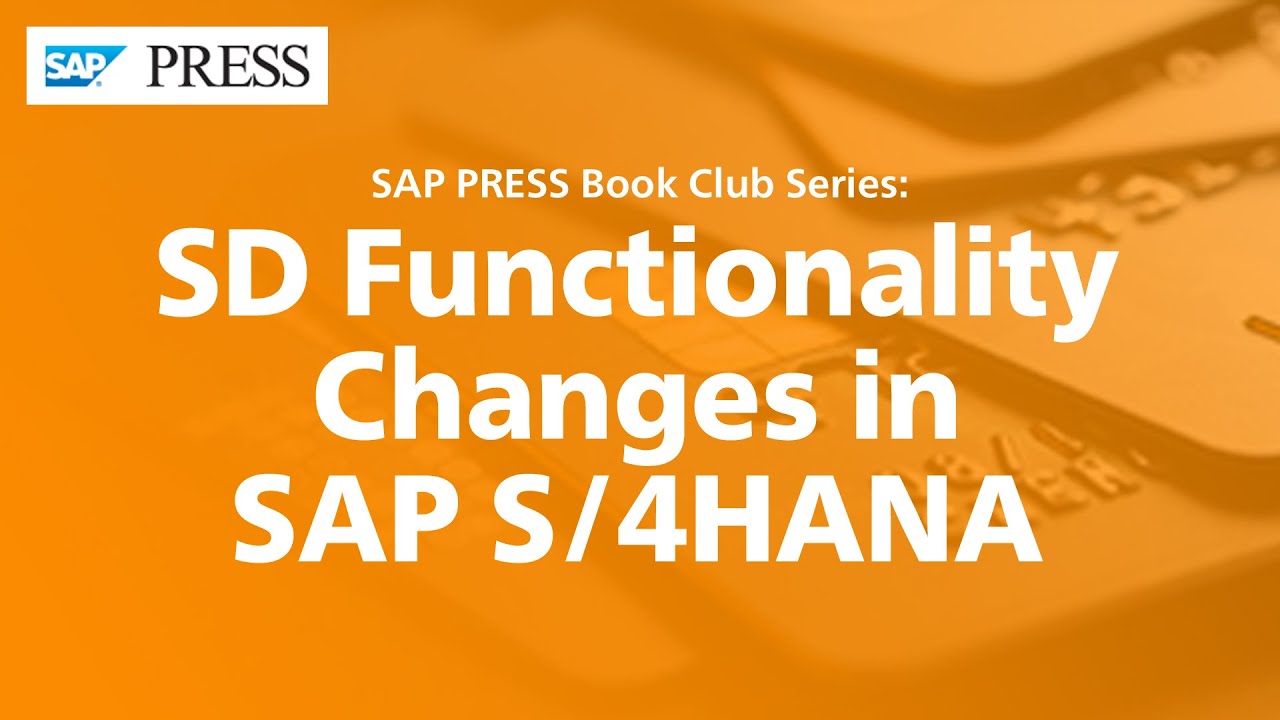 SAP PRESS

SAP PRESS Book Club Series:

SD Functionality Changes in SAP S/4HANA